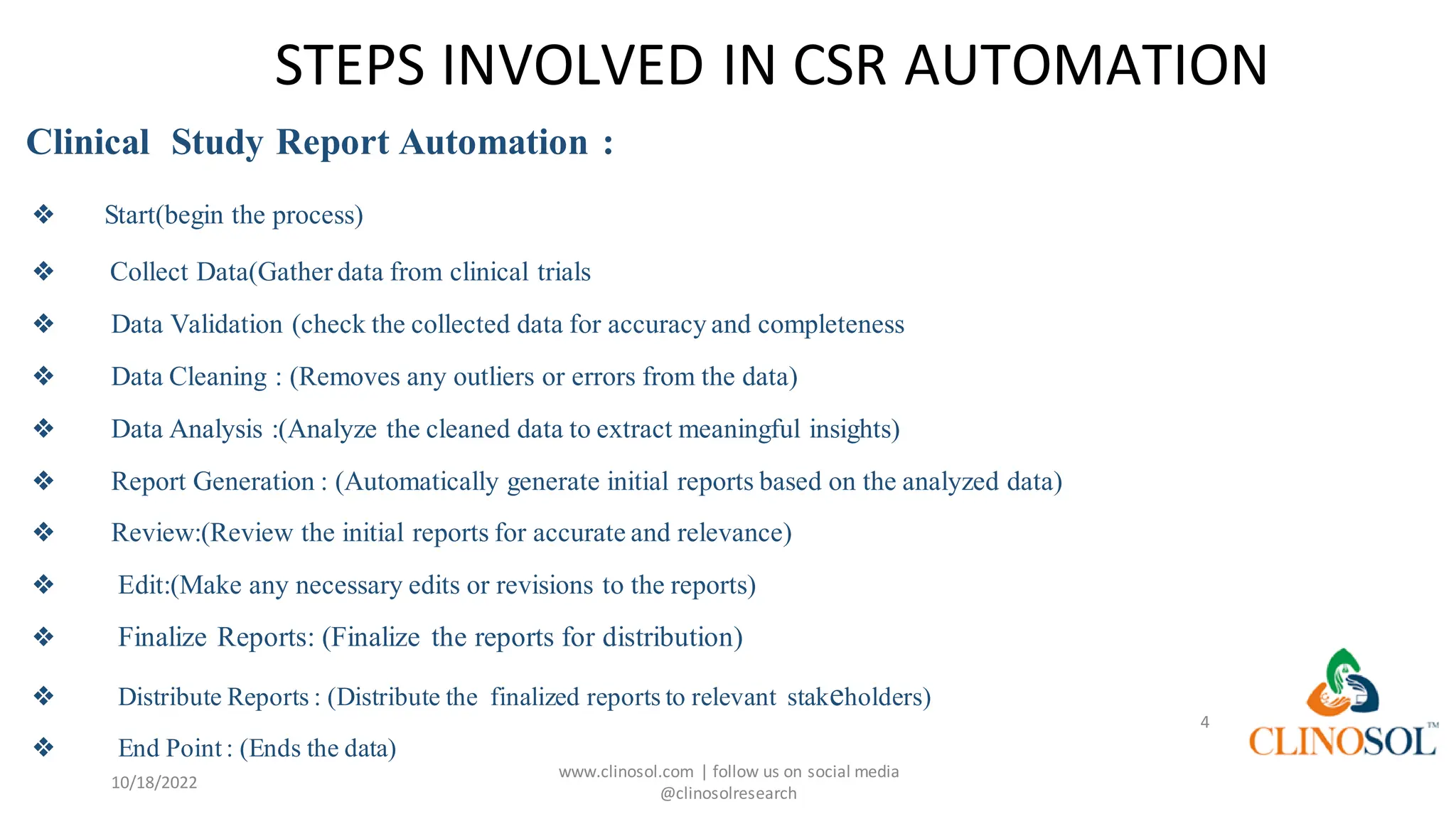 STEPS INVOLVED IN CSR AUTOMATION

Clinical Study Report Automation :

❖ Start(begin the process)

❖ Collect Data(Gather data from clinical trials

❖ Data Validation (check the collected data for accuracy and completeness

❖ Data Cleaning : (Removes any outliers or errors from the data)

❖ Data Analysis :(Analyze the cleaned data to extract meaningful insights)

❖ Report Generation : (Automatically generate initial reports based on the analyzed data)

❖ Review:(Review the initial reports for accurate and relevance)

❖ Edit:(Make any necessary edits or revisions to the reports)

❖ Finalize Reports: (Finalize the reports for distribution)

❖ Distribute Reports : (Distribute the finalized reports to relevant stakeholders)

❖ End Point : (Ends the data)

10/18/2022

www.clinosol.com | follow us on social media @clinosolresearch

4

CLINOSOL™